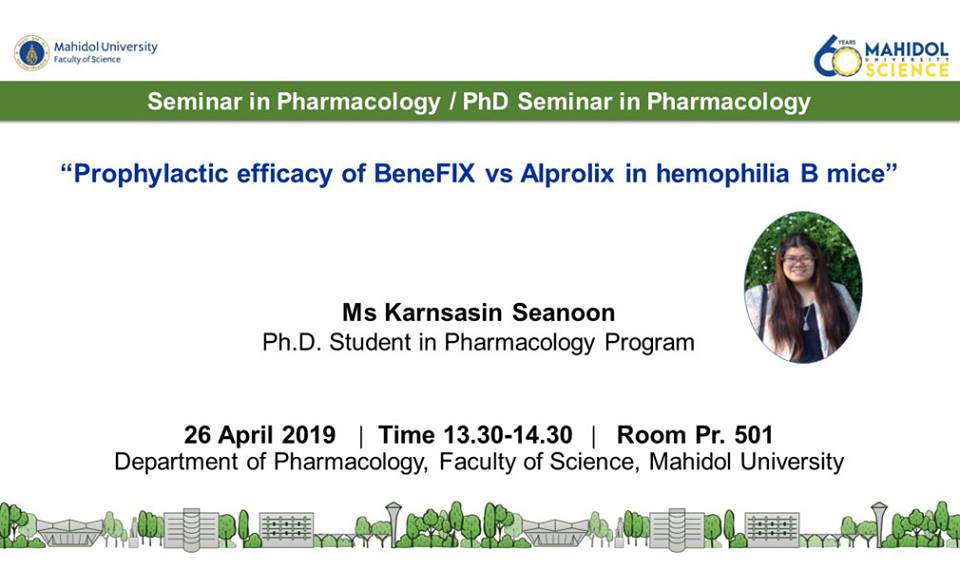 Mahidol University
Faculty of Science

60 YEARS MAHIDOL UNIVERSITY SCIENCE

Seminar in Pharmacology / PhD Seminar in Pharmacology

"Prophylactic efficacy of BeneFIX vs Alprolix in hemophilia B mice"

Ms Karnsasin Seanoon
Ph.D. Student in Pharmacology Program

26 April 2019 | Time 13.30-14.30 | Room Pr. 501
Department of Pharmacology, Faculty of Science, Mahidol University